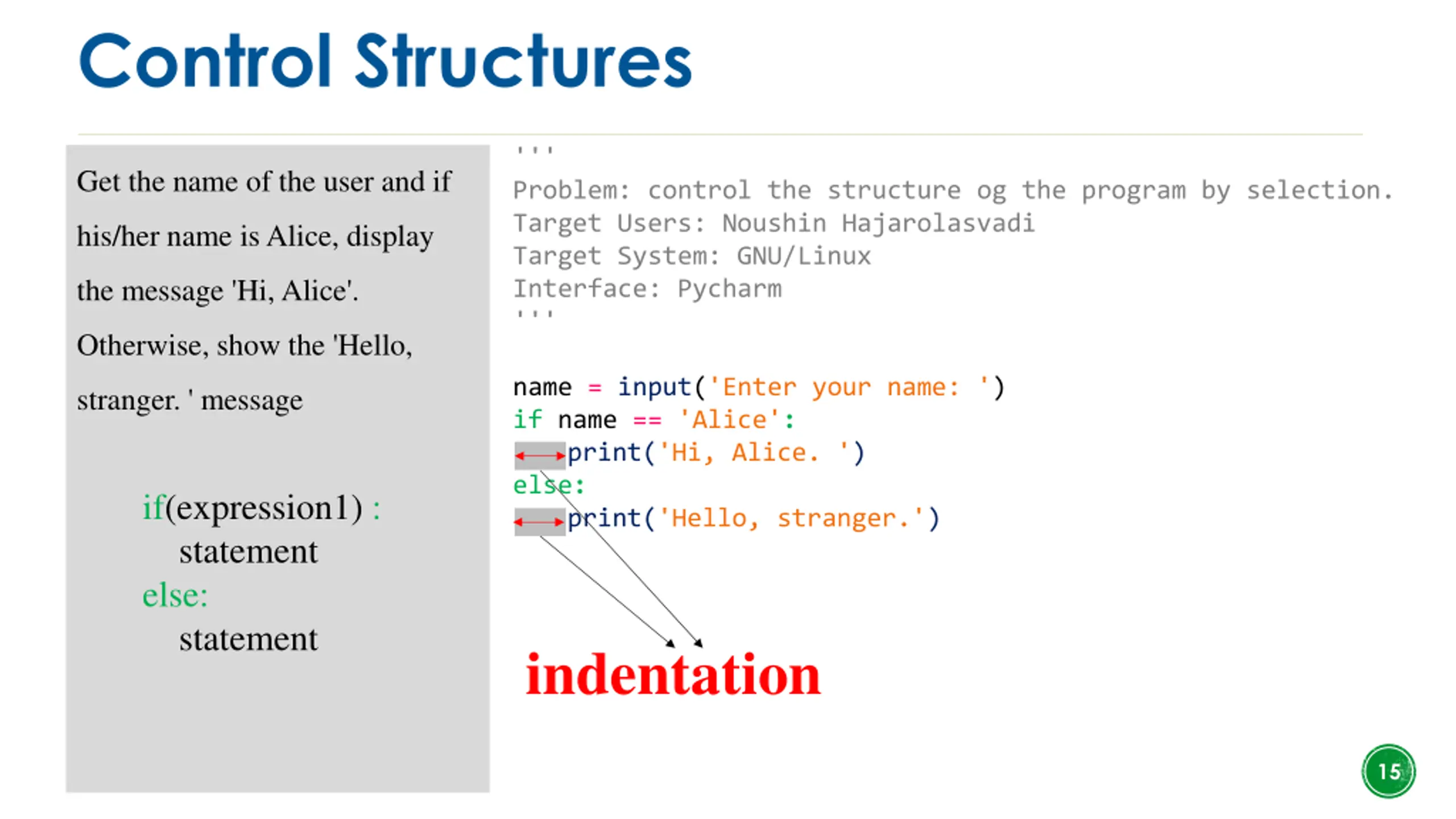 Control Structures

Get the name of the user and if his/her name is Alice, display the message 'Hi, Alice'. Otherwise, show the 'Hello, stranger. ' message

if(expression1) :
statement
else:
statement

'''
Problem: control the structure og the program by selection.
Target Users: Noushin Hajarolasvadi
Target System: GNU/Linux
Interface: Pycharm
'''

name = input('Enter your name: ')
if name == 'Alice':
    print('Hi, Alice. ')
else:
    print('Hello, stranger.')

indentation

15